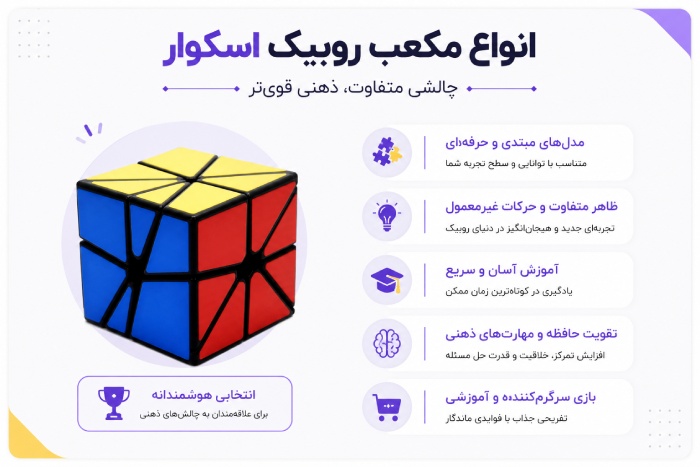 انواع مکعب روبیک اسکوار

چالشی متفاوت، ذهنی قوی‌تر

مدل‌های مبتدی و حرفه‌ای
متناسب با توانایی و سطح تجربه شما

ظاهر متفاوت و حرکات غیرمعمول
تجربه‌ای جدید و هیجان‌انگیز در دنیای روبیک

آموزش آسان و سریع
یادگیری در کوتاه‌ترین زمان ممکن

تقویت حافظه و مهارت‌های ذهنی
افزایش تمرکز، خلاقیت و قدرت حل مسئله

بازی سرگرم‌کننده و آموزشی
تفریحی جذاب با فوایدی ماندگار

انتخابی هوشمندانه
برای علاقه‌مندان به چالش‌های ذهنی